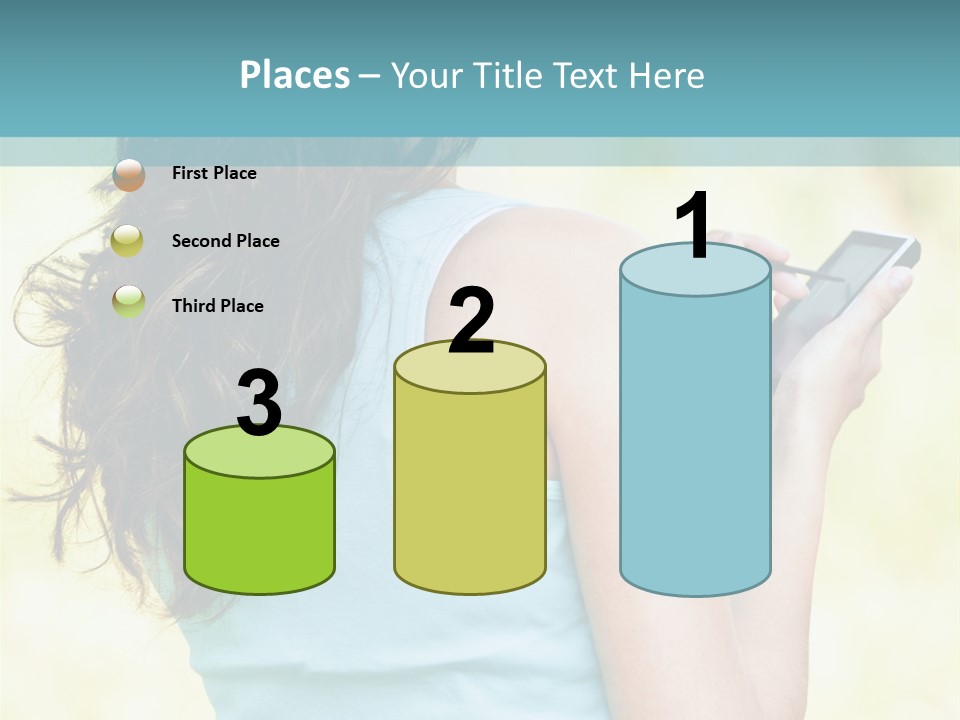 Places – Your Title Text Here

First Place

Second Place

Third Place

3

2

1